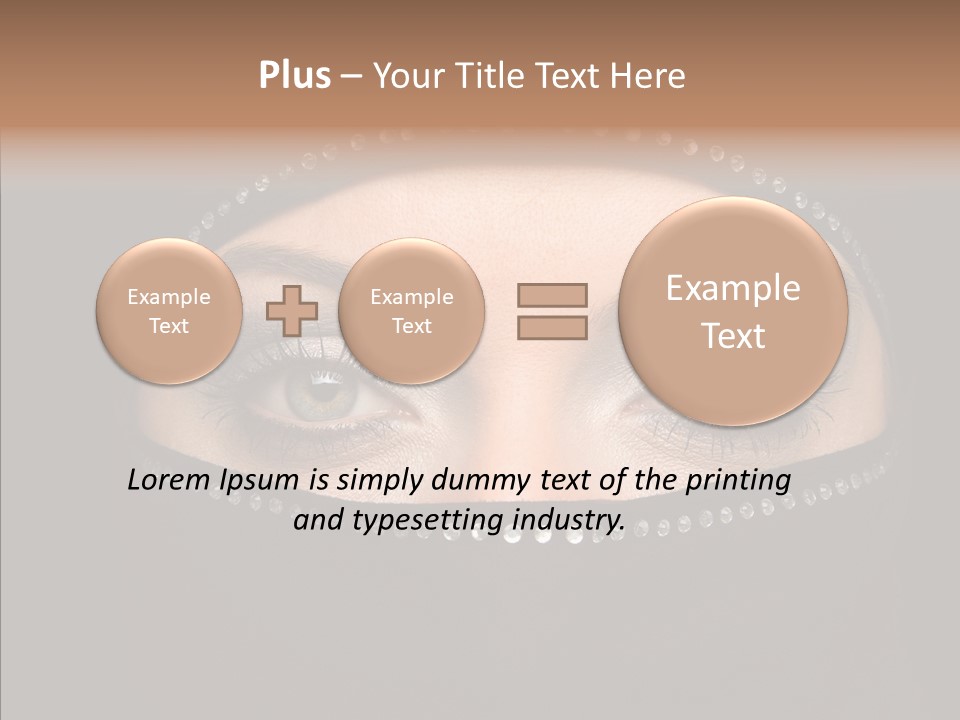 Plus – Your Title Text Here

Example Text

Example Text

Example Text

Lorem Ipsum is simply dummy text of the printing and typesetting industry.